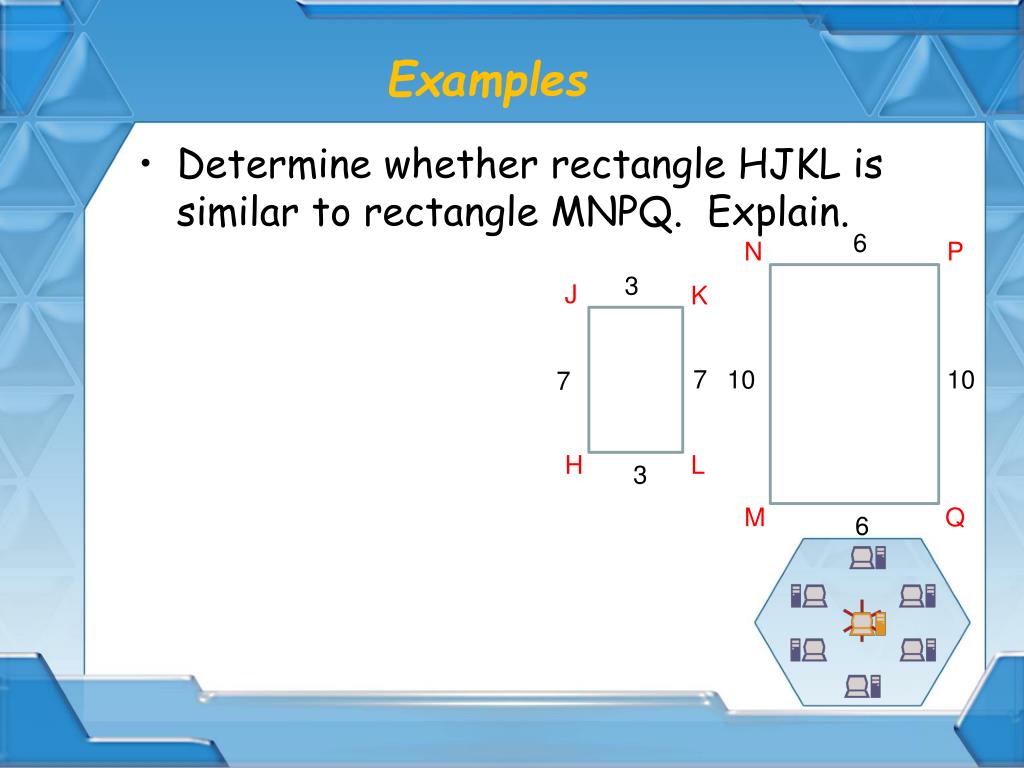 Examples

• Determine whether rectangle HJKL is similar to rectangle MNPQ. Explain.

J 3 K
7 7
H 3 L

N 6 P
10 10
M 6 Q